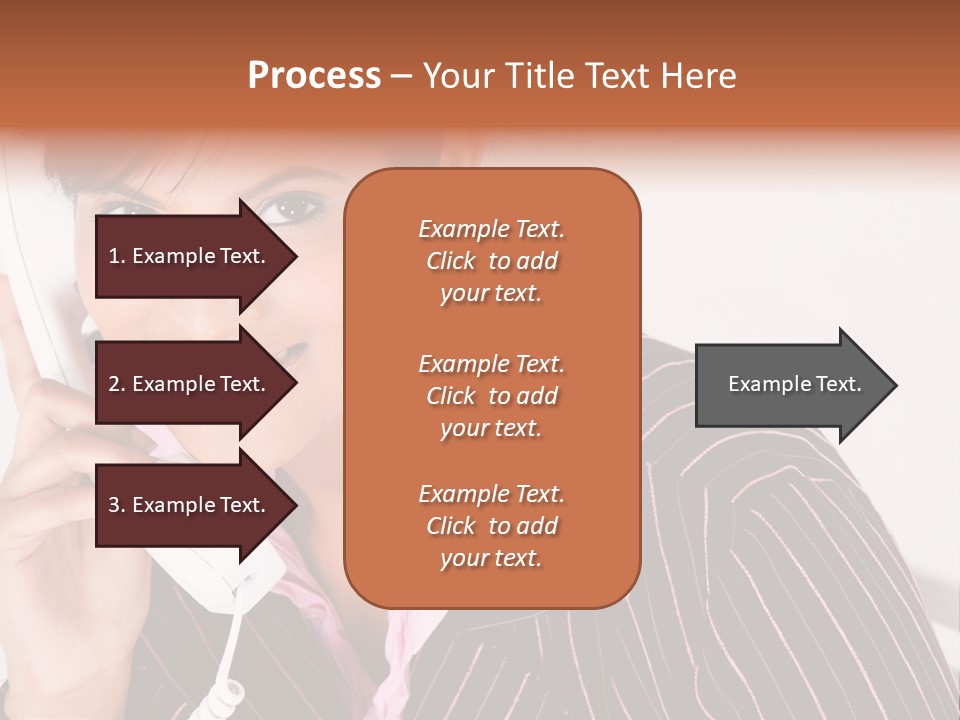 Process – Your Title Text Here

1. Example Text.

2. Example Text.

3. Example Text.

Example Text. Click to add your text.

Example Text. Click to add your text.

Example Text. Click to add your text.

Example Text.